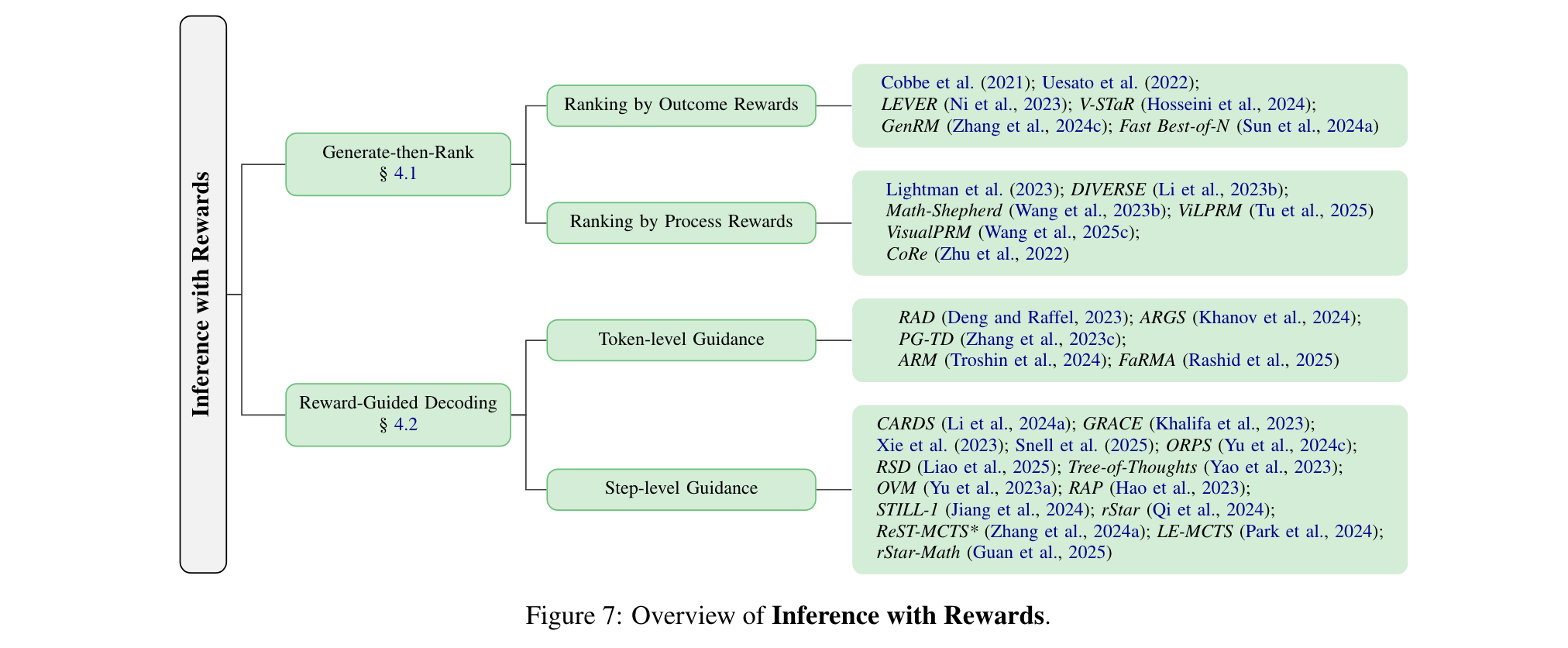 Inference with Rewards

Generate-then-Rank
§ 4.1

Ranking by Outcome Rewards

Cobbe et al. (2021); Uesato et al. (2022); LEVER (Ni et al., 2023); V-STaR (Hosseini et al., 2024); GenRM (Zhang et al., 2024c); Fast Best-of-N (Sun et al., 2024a)

Ranking by Process Rewards

Lightman et al. (2023); DIVERSE (Li et al., 2023b); Math-Shepherd (Wang et al., 2023b); ViLPRM (Tu et al., 2025) VisualPRM (Wang et al., 2025c); CoRe (Zhu et al., 2022)

Reward-Guided Decoding
§ 4.2

Token-level Guidance

RAD (Deng and Raffel, 2023); ARGS (Khanov et al., 2024); PG-TD (Zhang et al., 2023c); ARM (Troshin et al., 2024); FaRMA (Rashid et al., 2025)

Step-level Guidance

CARDS (Li et al., 2024a); GRACE (Khalifa et al., 2023); Xie et al. (2023); Snell et al. (2025); ORPS (Yu et al., 2024c); RSD (Liao et al., 2025); Tree-of-Thoughts (Yao et al., 2023); OVM (Yu et al., 2023a); RAP (Hao et al., 2023); STILL-1 (Jiang et al., 2024); rStar (Qi et al., 2024); ReST-MCTS* (Zhang et al., 2024a); LE-MCTS (Park et al., 2024); rStar-Math (Guan et al., 2025)

Figure 7: Overview of Inference with Rewards.